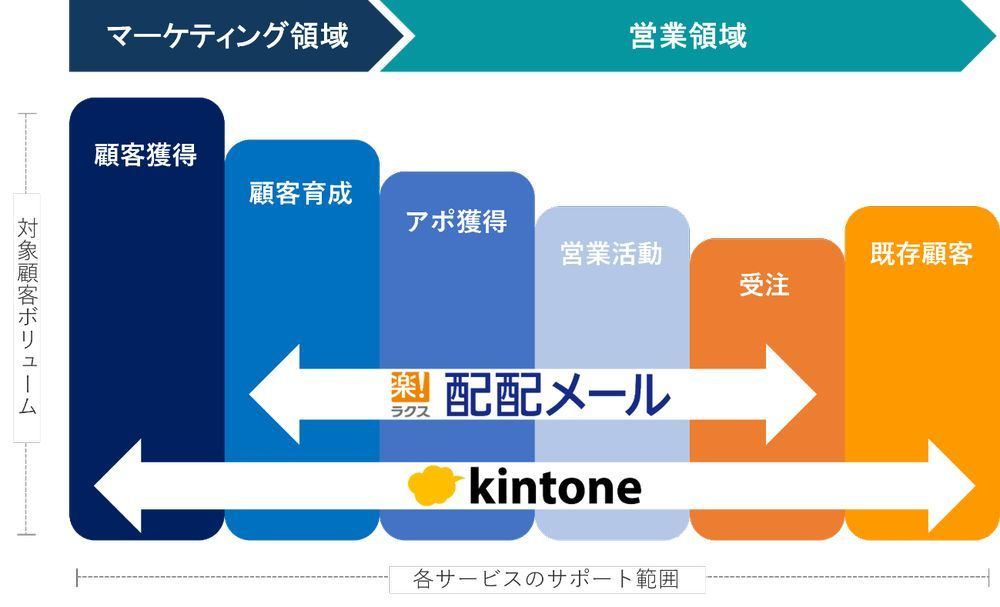 マーケティング領域

営業領域

対象顧客ボリューム

顧客獲得

顧客育成

アポ獲得

営業活動

受注

既存顧客

楽! ラクス 配配メール

kintone

各サービスのサポート範囲